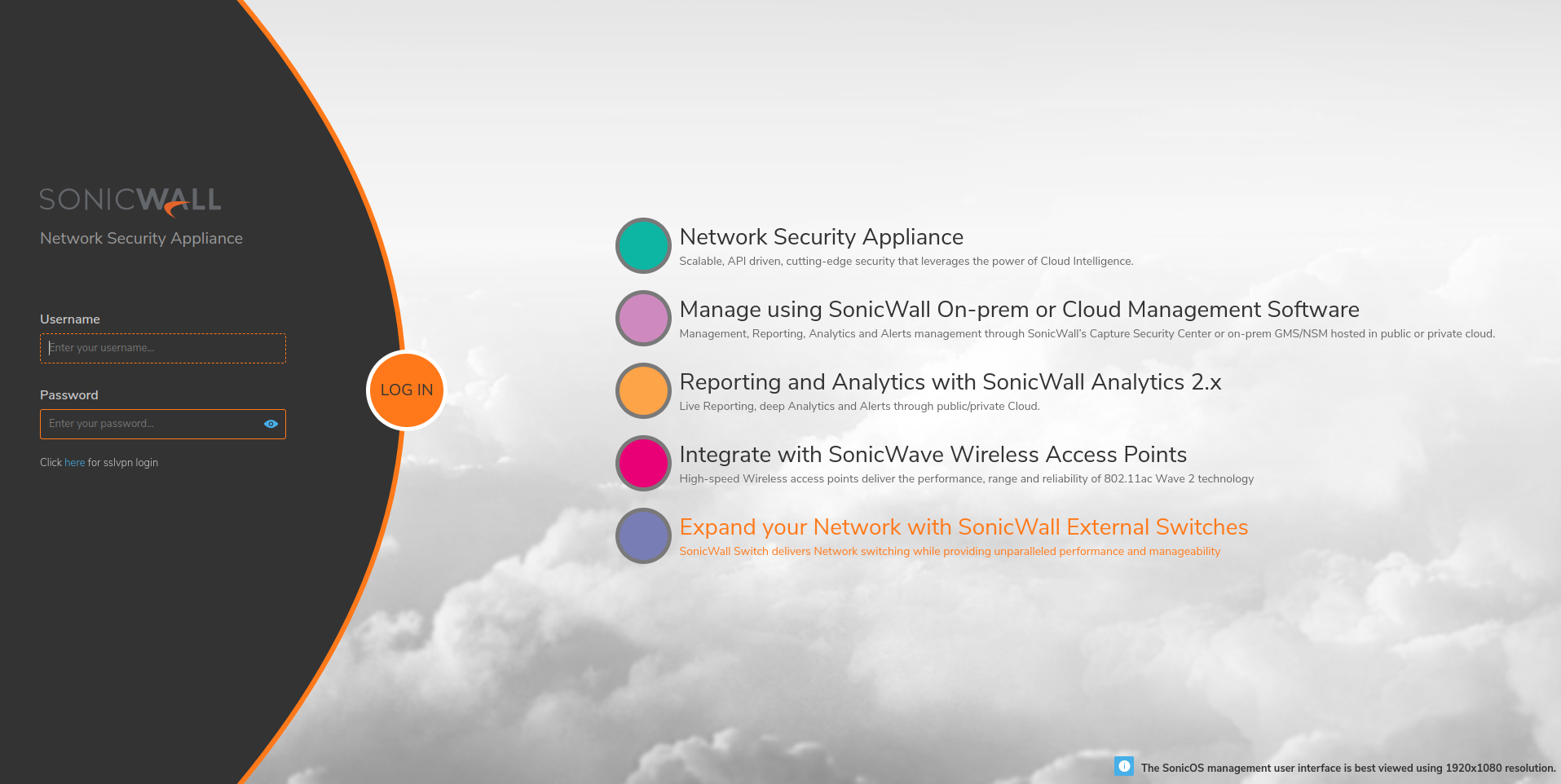 SONICWALL
Network Security Appliance

Username
Enter your username...

Password
Enter your password...

Click here for sslvpn login

LOG IN

Network Security Appliance
Scalable, API driven, cutting-edge security that leverages the power of Cloud Intelligence.

Manage using SonicWall On-prem or Cloud Management Software
Management, Reporting, Analytics and Alerts management through SonicWall's Capture Security Center or on-prem GMS/NSM hosted in public or private cloud.

Reporting and Analytics with SonicWall Analytics 2.x
Live Reporting, deep Analytics and Alerts through public/private Cloud.

Integrate with SonicWave Wireless Access Points
High-speed Wireless access points deliver the performance, range and reliability of 802.11ac Wave 2 technology

Expand your Network with SonicWall External Switches
SonicWall Switch delivers Network switching while providing unparalleled performance and manageability

The SonicOS management user interface is best viewed using 1920x1080 resolution.